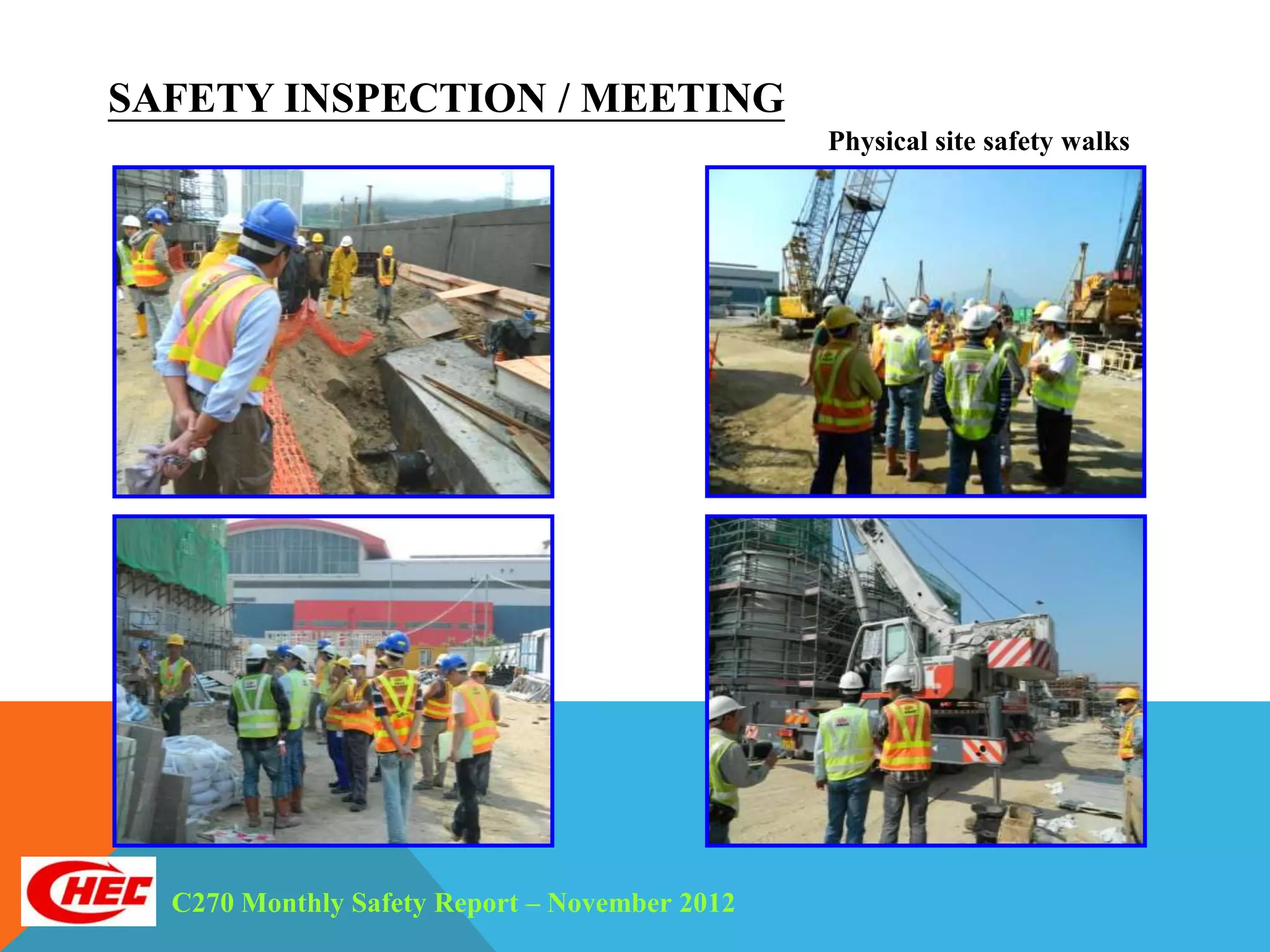 SAFETY INSPECTION / MEETING

Physical site safety walks

CHEC

C270 Monthly Safety Report – November 2012